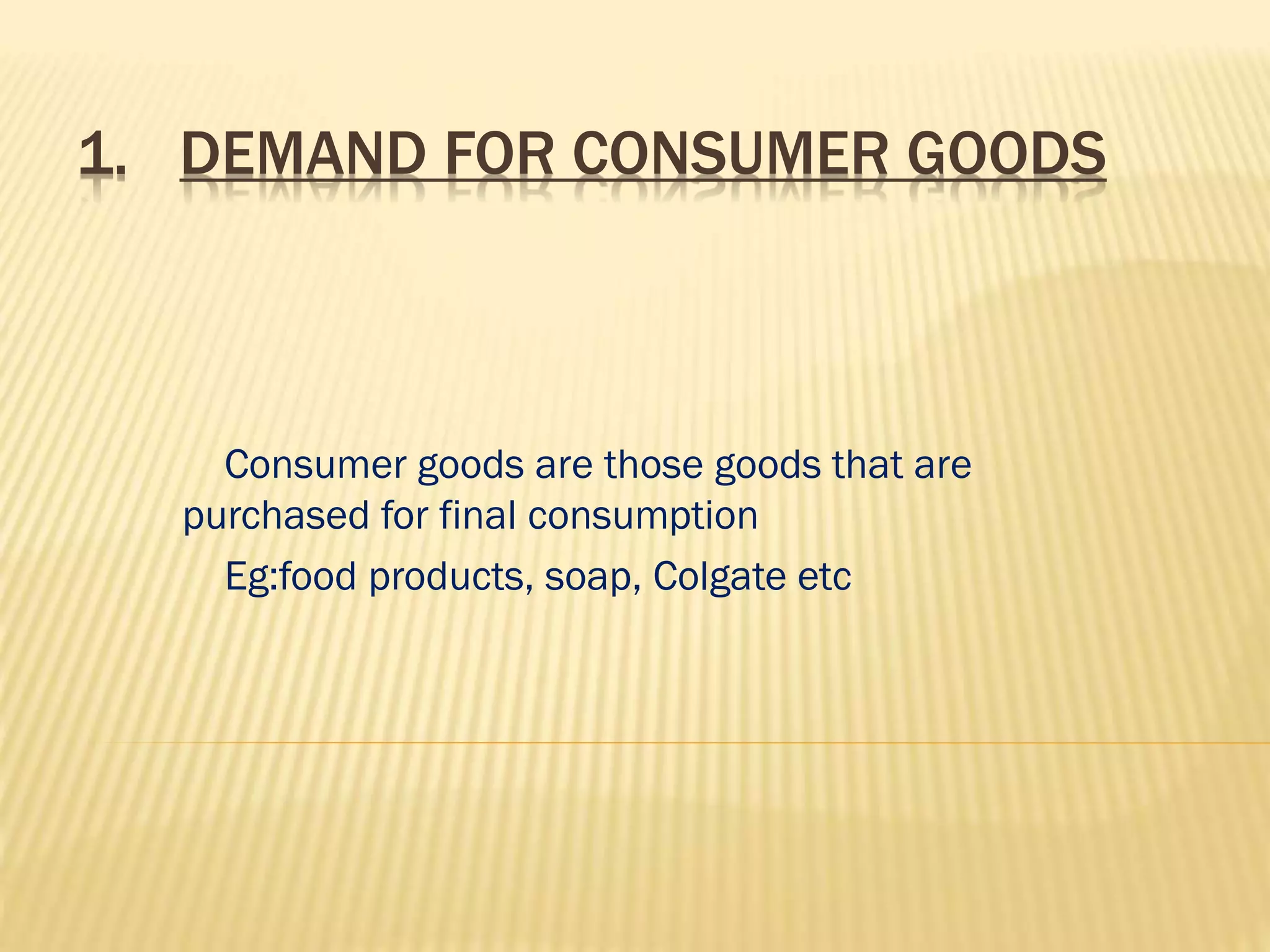 1. DEMAND FOR CONSUMER GOODS

Consumer goods are those goods that are purchased for final consumption

Eg:food products, soap, Colgate etc